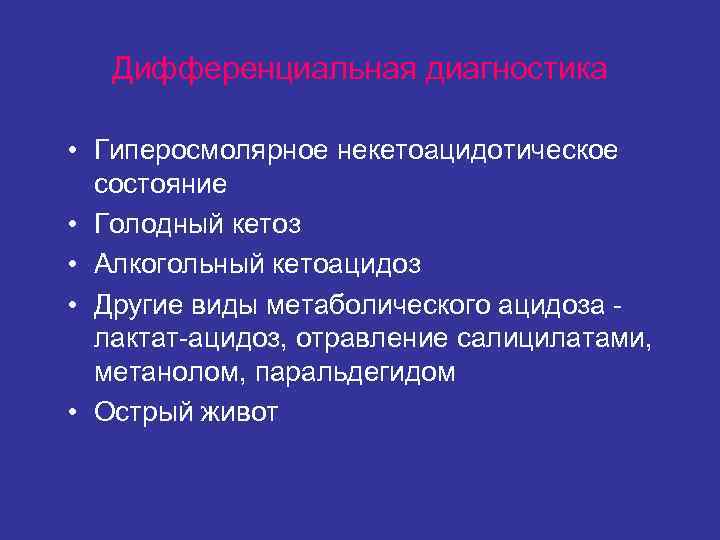 Дифференциальная диагностика

• Гиперосмолярное некетоацидотическое состояние
• Голодный кетоз
• Алкогольный кетоацидоз
• Другие виды метаболического ацидоза - лактат-ацидоз, отравление салицилатами, метанолом, паральдегидом
• Острый живот